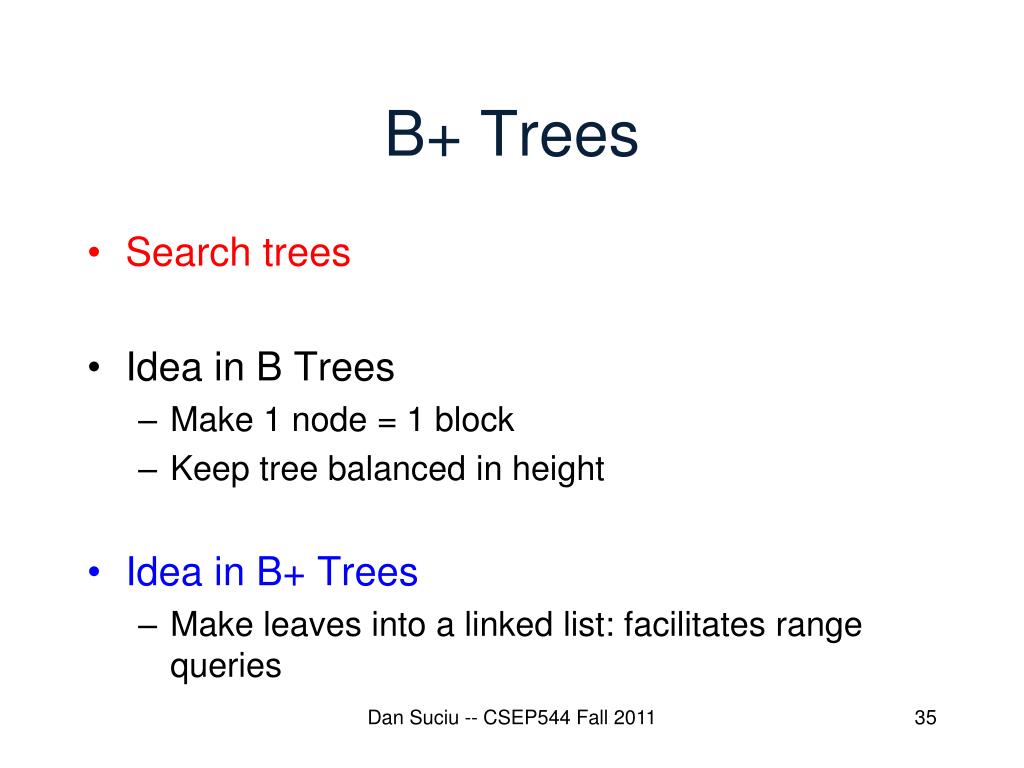 B+ Trees

• Search trees

• Idea in B Trees
– Make 1 node = 1 block
– Keep tree balanced in height

• Idea in B+ Trees
– Make leaves into a linked list: facilitates range queries

Dan Suciu -- CSEP544 Fall 2011

35